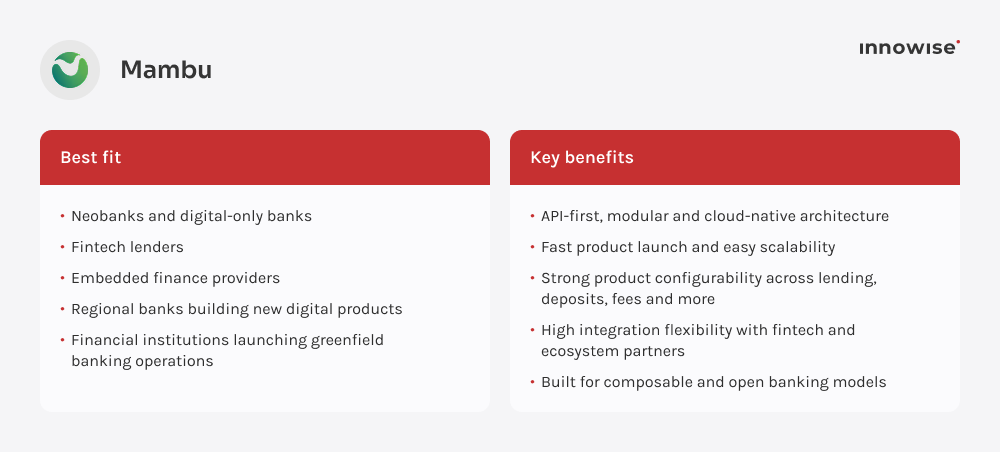 Mambu

innowise

Best fit

• Neobanks and digital-only banks
• Fintech lenders
• Embedded finance providers
• Regional banks building new digital products
• Financial institutions launching greenfield banking operations

Key benefits

• API-first, modular and cloud-native architecture
• Fast product launch and easy scalability
• Strong product configurability across lending, deposits, fees and more
• High integration flexibility with fintech and ecosystem partners
• Built for composable and open banking models